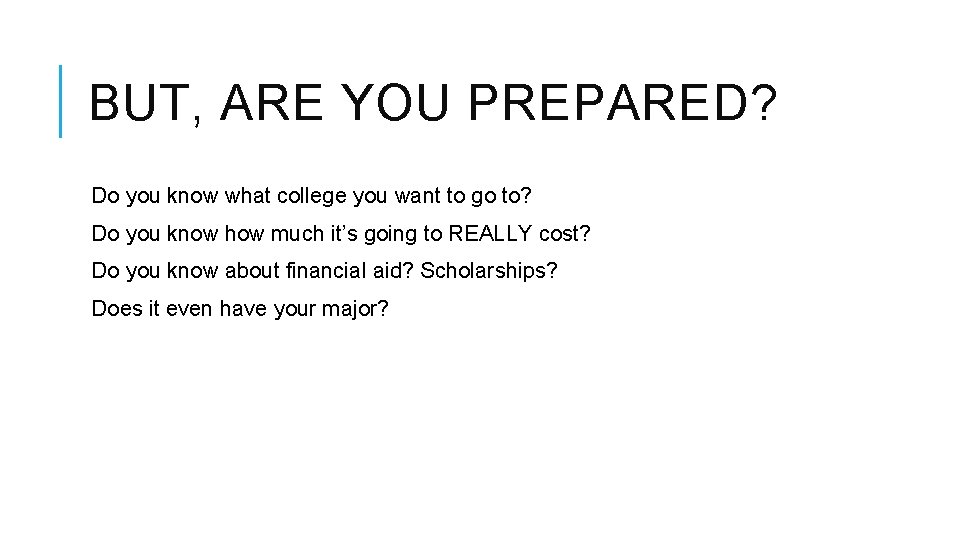 BUT, ARE YOU PREPARED?

Do you know what college you want to go to?

Do you know how much it’s going to REALLY cost?

Do you know about financial aid? Scholarships?

Does it even have your major?